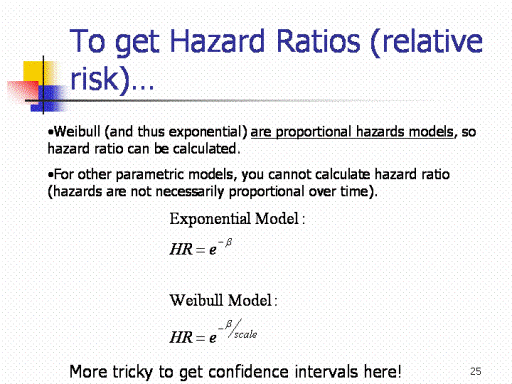 To get Hazard Ratios (relative risk)…

•Weibull (and thus exponential) are proportional hazards models, so hazard ratio can be calculated.

•For other parametric models, you cannot calculate hazard ratio (hazards are not necessarily proportional over time).

Exponential Model:

$HR = e^{-\beta}$

Weibull Model:

$HR = e^{-\beta/scale}$

More tricky to get confidence intervals here!

25